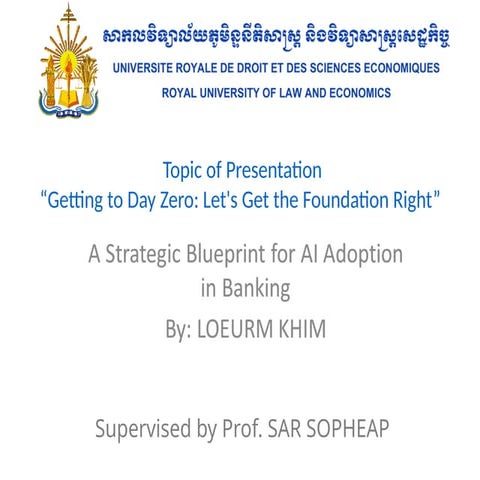 សាកលវិទ្យាល័យភូមិន្ទនីតិសាស្ត្រ និងវិទ្យាសាស្ត្រសេដ្ឋកិច្ច
UNIVERSITE ROYALE DE DROIT ET DES SCIENCES ECONOMIQUES
ROYAL UNIVERSITY OF LAW AND ECONOMICS

Topic of Presentation
“Getting to Day Zero: Let's Get the Foundation Right”

A Strategic Blueprint for AI Adoption in Banking

By: LOEURM KHIM

Supervised by Prof. SAR SOPHEAP